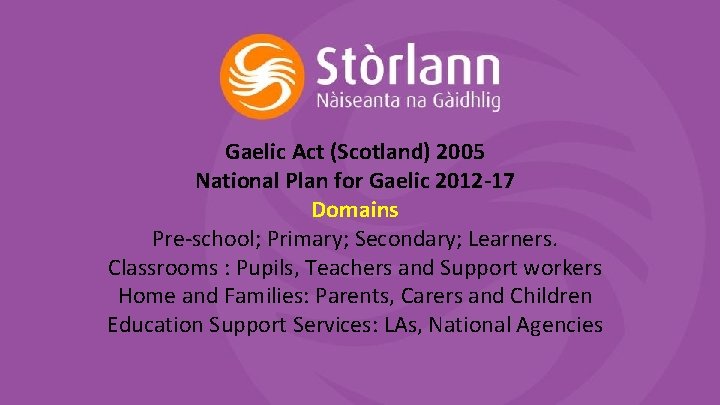 Stòrlann
Nàiseanta na Gàidhlig

Gaelic Act (Scotland) 2005
National Plan for Gaelic 2012-17
Domains
Pre-school; Primary; Secondary; Learners.
Classrooms : Pupils, Teachers and Support workers
Home and Families: Parents, Carers and Children
Education Support Services: LAs, National Agencies